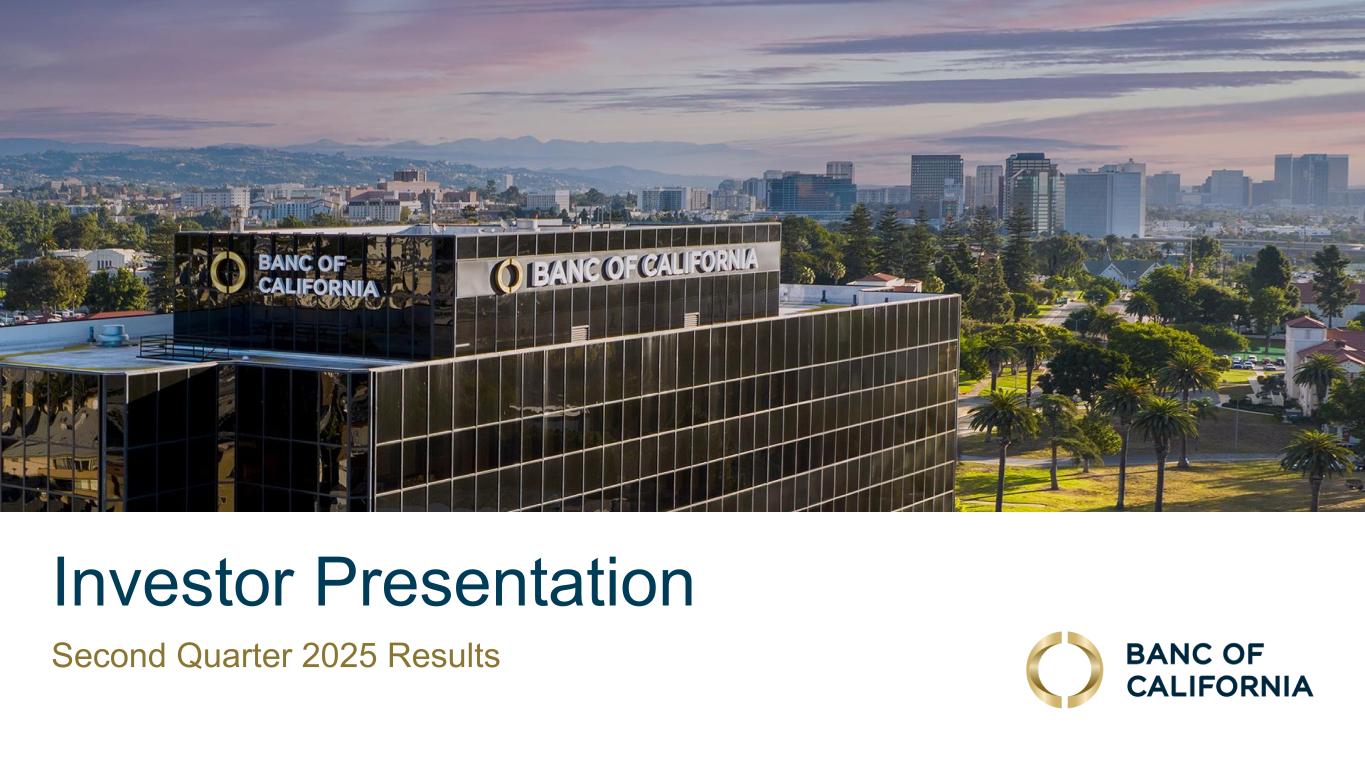 BANC OF CALIFORNIA

BANC OF CALIFORNIA

Investor Presentation

Second Quarter 2025 Results

BANC OF CALIFORNIA